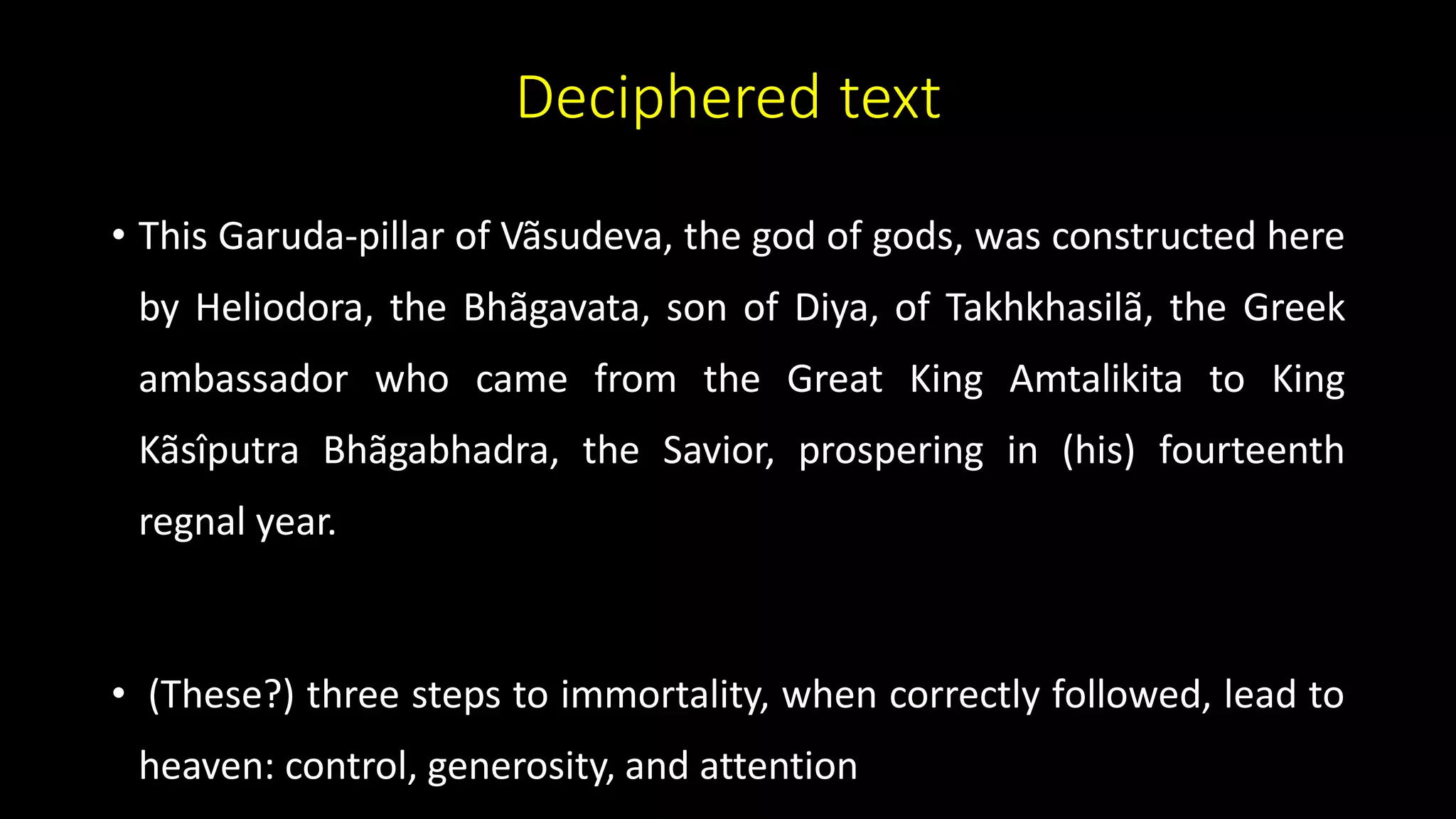 Deciphered text

• This Garuda-pillar of Vãsudeva, the god of gods, was constructed here by Heliodora, the Bhãgavata, son of Diya, of Takhkhasilã, the Greek ambassador who came from the Great King Amtalikita to King Kãsîputra Bhãgabhadra, the Savior, prospering in (his) fourteenth regnal year.

• (These?) three steps to immortality, when correctly followed, lead to heaven: control, generosity, and attention